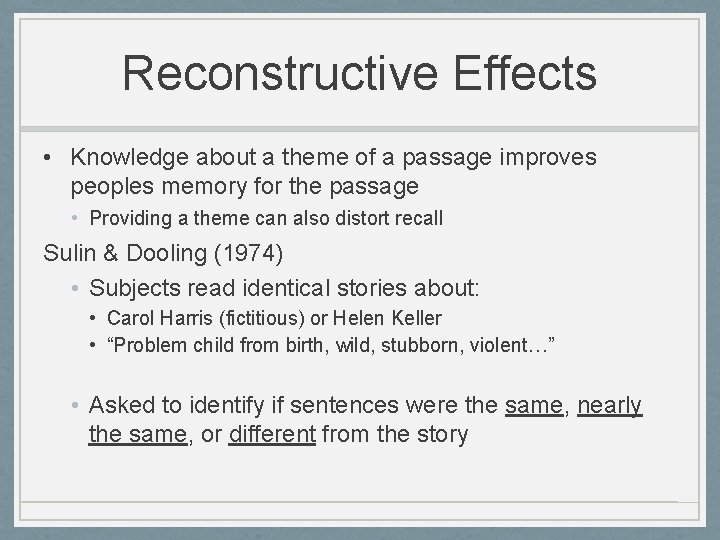 Reconstructive Effects

• Knowledge about a theme of a passage improves peoples memory for the passage

• Providing a theme can also distort recall

Sulin & Dooling (1974)

• Subjects read identical stories about:

• Carol Harris (fictitious) or Helen Keller

• “Problem child from birth, wild, stubborn, violent…”

• Asked to identify if sentences were the same, nearly the same, or different from the story